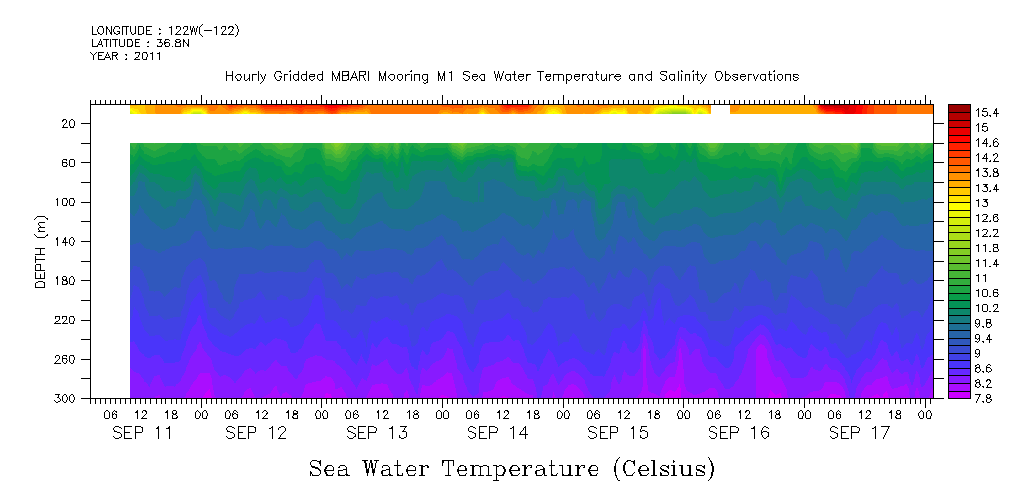 LONGITUDE : 122W(-122)
LATITUDE : 36.8N
YEAR : 2011

Hourly Gridded MBARI Mooring M1 Sea Water Temperature and Salinity Observations

DEPTH (m)

20
60
100
140
180
220
260
300

06 12 18 00 06 12 18 00 06 12 18 00 06 12 18 00 06 12 18 00 06 12 18 00 06 12 18 00

SEP 11 SEP 12 SEP 13 SEP 14 SEP 15 SEP 16 SEP 17

15.4
15
14.6
14.2
13.8
13.4
13
12.6
12.2
11.8
11.4
11
10.6
10.2
9.8
9.4
9
8.6
8.2
7.8

Sea Water Temperature (Celsius)